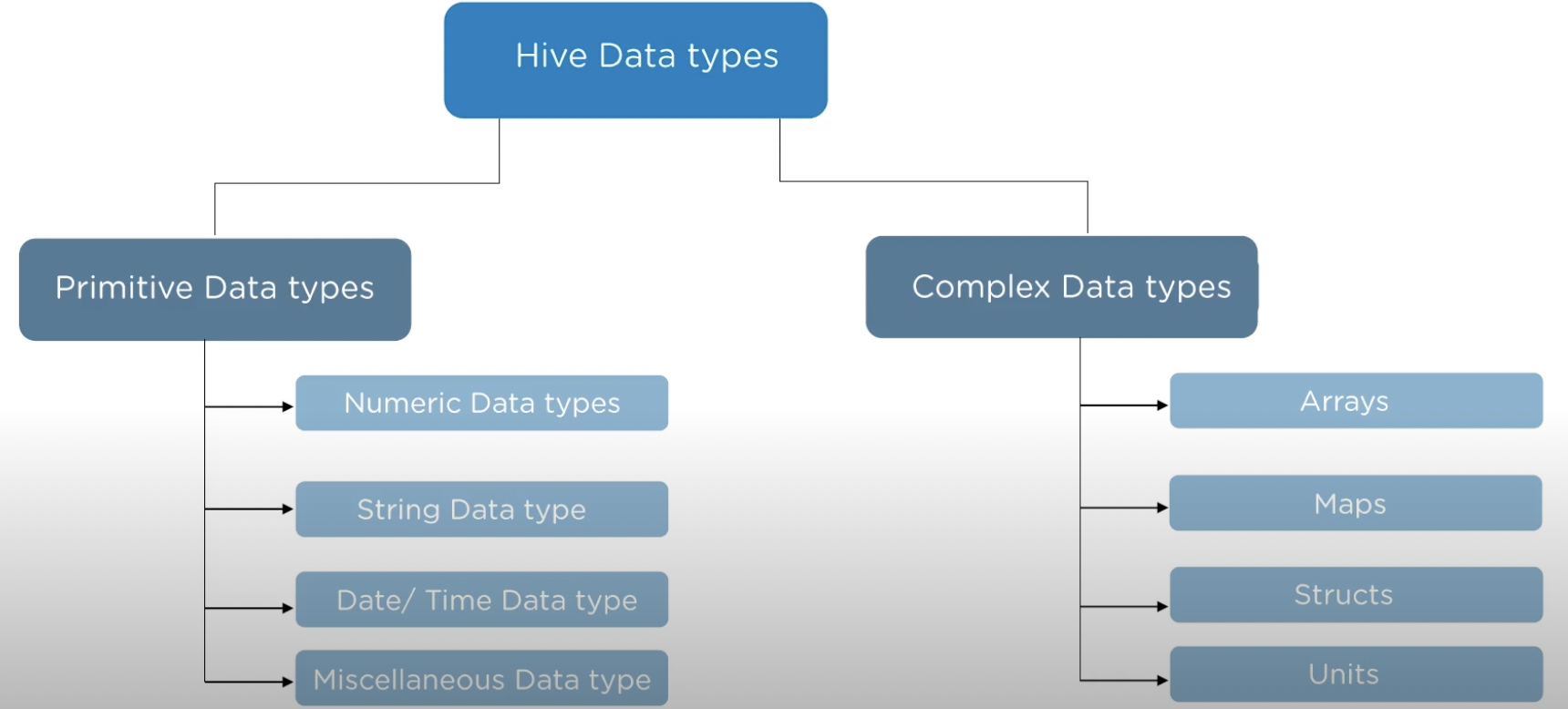 Hive Data types

Primitive Data types

Numeric Data types

String Data type

Date/ Time Data type

Miscellaneous Data type

Complex Data types

Arrays

Maps

Structs

Units